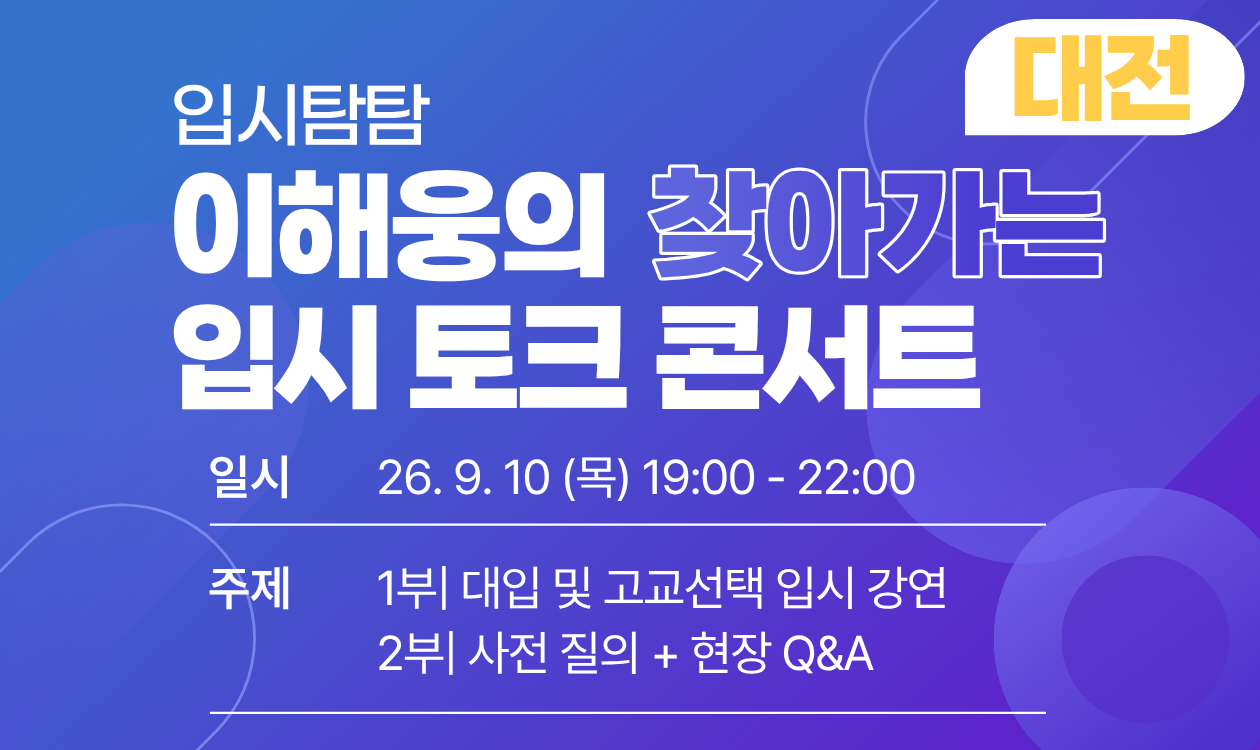 대전

입시탐탐

이해웅의 찾아가는 입시 토크 콘서트

일시 26. 9. 10 (목) 19:00 - 22:00

주제 1부| 대입 및 고교선택 입시 강연
2부| 사전 질의 + 현장 Q&A